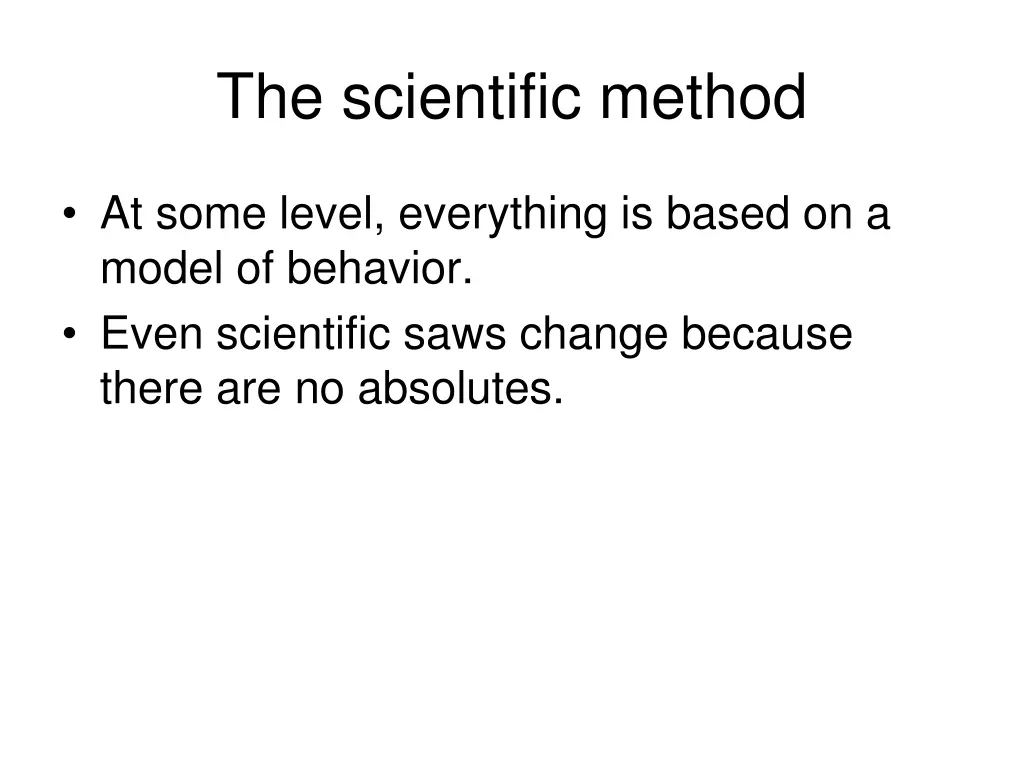 The scientific method

• At some level, everything is based on a model of behavior.
• Even scientific saws change because there are no absolutes.